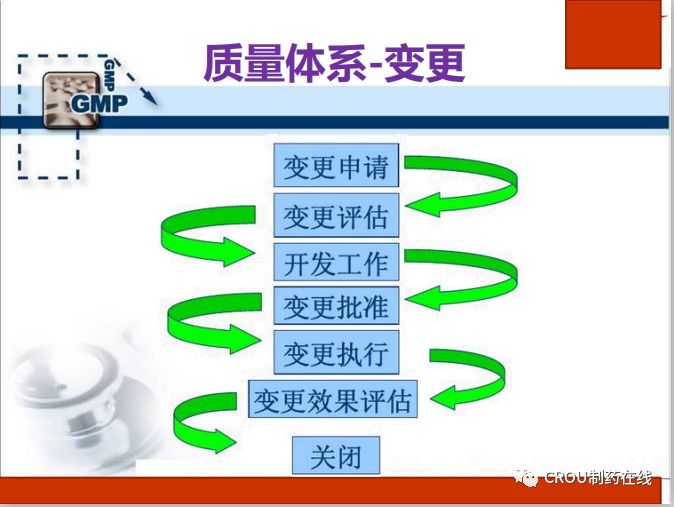 GMP

GMP

质量体系-变更

变更申请

变更评估

开发工作

变更批准

变更执行

变更效果评估

关闭

CROU制药在线